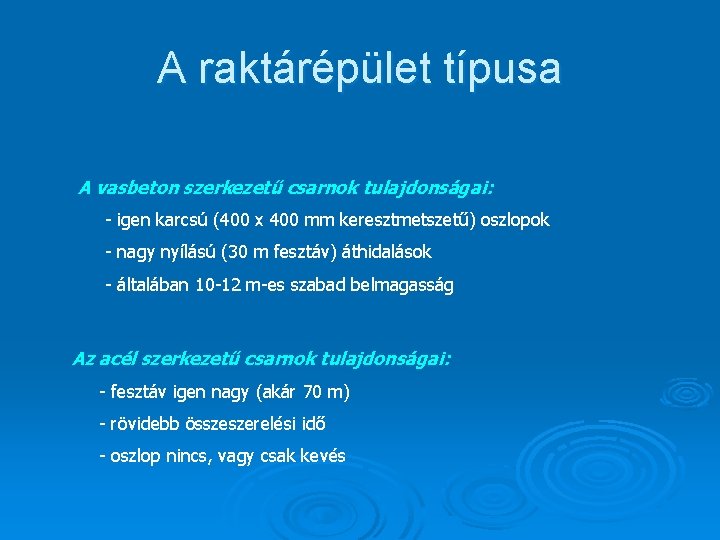 A raktárépület típusa

A vasbeton szerkezetű csarnok tulajdonságai:

- igen karcsú (400 x 400 mm keresztmetszetű) oszlopok

- nagy nyílású (30 m fesztáv) áthidalások

- általában 10-12 m-es szabad belmagasság

Az acél szerkezetű csarnok tulajdonságai:

- fesztáv igen nagy (akár 70 m)

- rövidebb összeszerelési idő

- oszlop nincs, vagy csak kevés